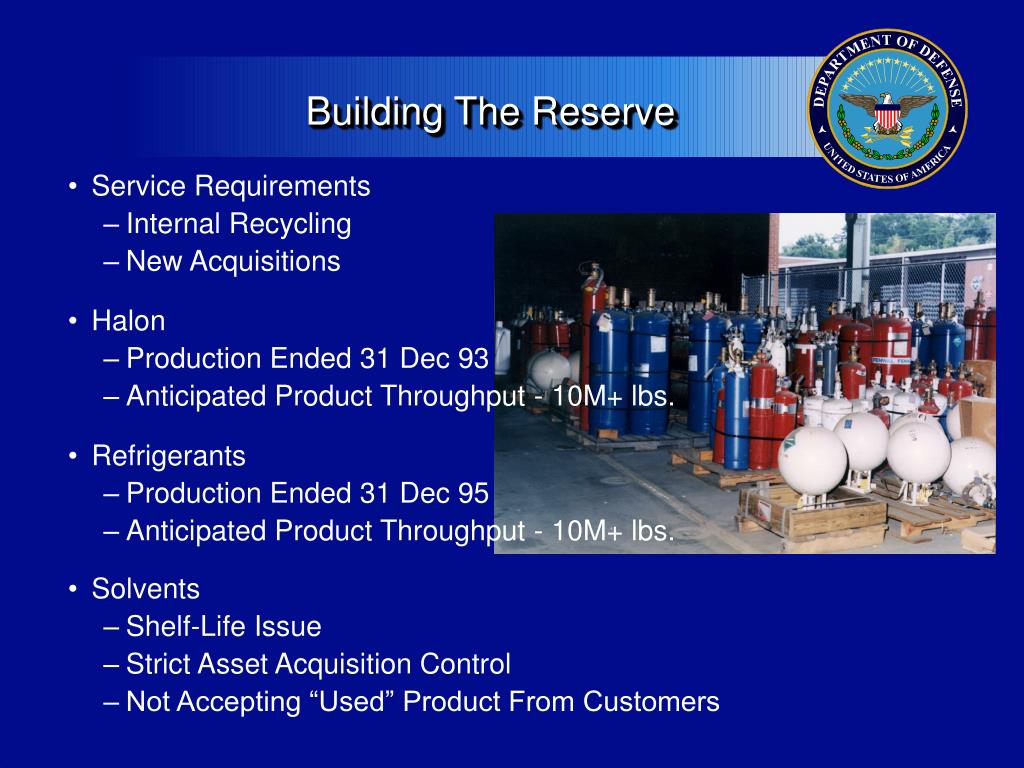 Building The Reserve

DEPARTMENT OF DEFENSE
UNITED STATES OF AMERICA

• Service Requirements
– Internal Recycling
– New Acquisitions

• Halon
– Production Ended 31 Dec 93
– Anticipated Product Throughput - 10M+ lbs.

• Refrigerants
– Production Ended 31 Dec 95
– Anticipated Product Throughput - 10M+ lbs.

• Solvents
– Shelf-Life Issue
– Strict Asset Acquisition Control
– Not Accepting “Used” Product From Customers